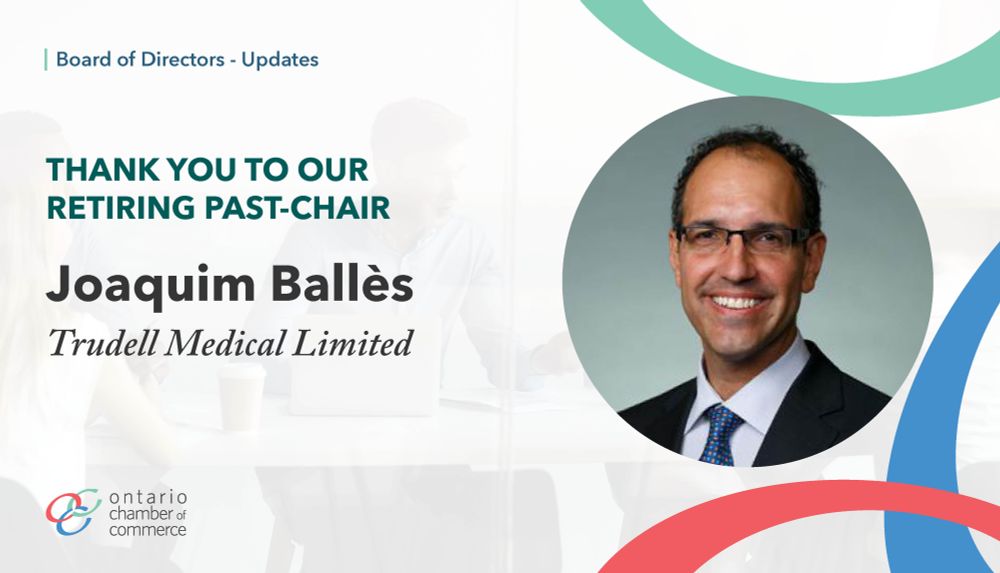 Board of Directors - Updates

THANK YOU TO OUR RETIRING PAST-CHAIR

Joaquim Ballès

Trudell Medical Limited

ontario chamber of commerce